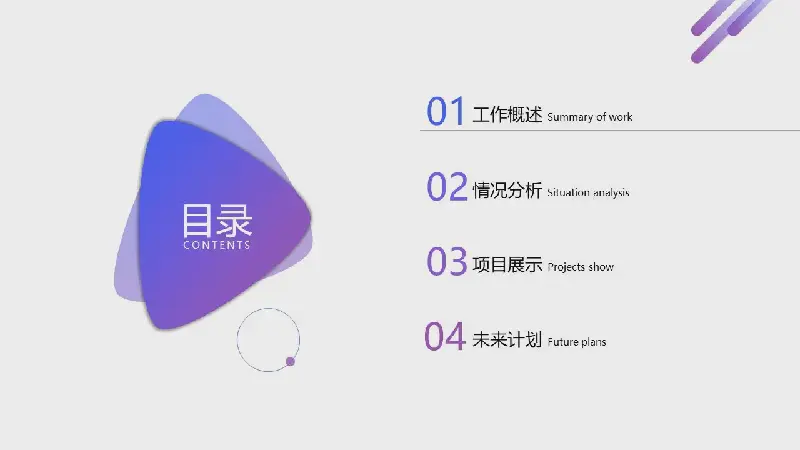 目录
CONTENTS

01 工作概述 Summary of work

02 情况分析 Situation analysis

03 项目展示 Projects show

04 未来计划 Future plans